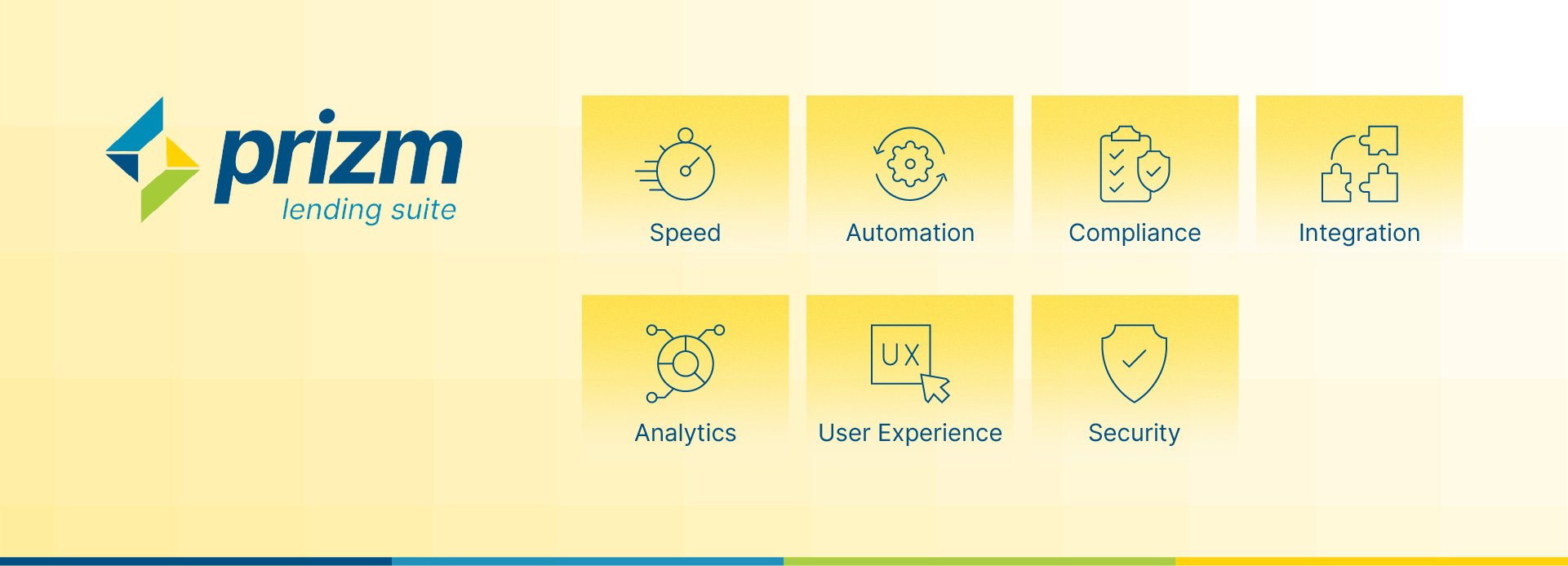 prizm
lending suite

Speed

Automation

Compliance

Integration

Analytics

UX

User Experience

Security